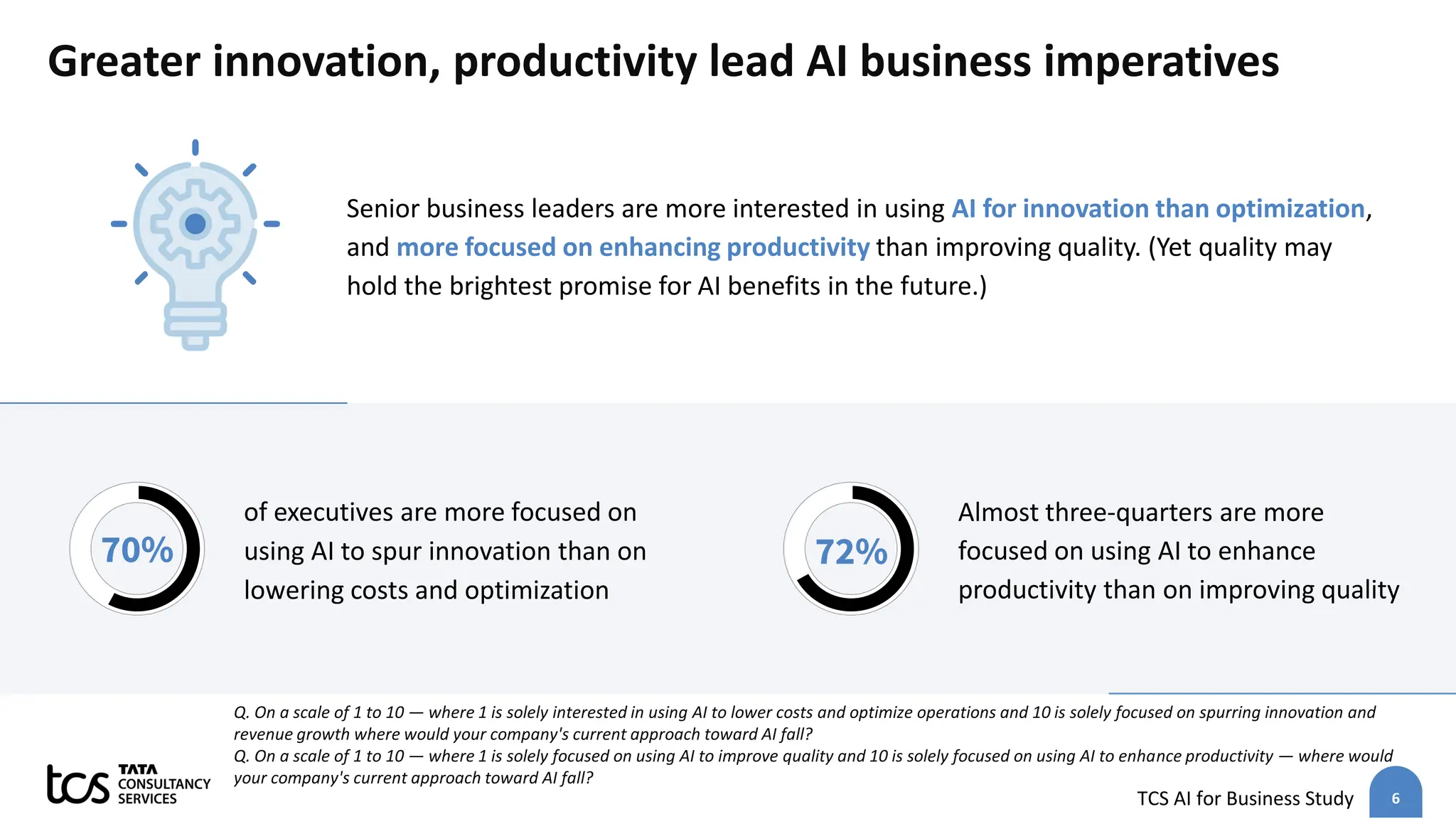 Greater innovation, productivity lead AI business imperatives

Senior business leaders are more interested in using AI for innovation than optimization, and more focused on enhancing productivity than improving quality. (Yet quality may hold the brightest promise for AI benefits in the future.)

70%

of executives are more focused on using AI to spur innovation than on lowering costs and optimization

72%

Almost three-quarters are more focused on using AI to enhance productivity than on improving quality

Q. On a scale of 1 to 10 — where 1 is solely interested in using AI to lower costs and optimize operations and 10 is solely focused on spurring innovation and revenue growth where would your company's current approach toward AI fall?
Q. On a scale of 1 to 10 — where 1 is solely focused on using AI to improve quality and 10 is solely focused on using AI to enhance productivity — where would your company's current approach toward AI fall?

tcs TATA CONSULTANCY SERVICES

TCS AI for Business Study

6